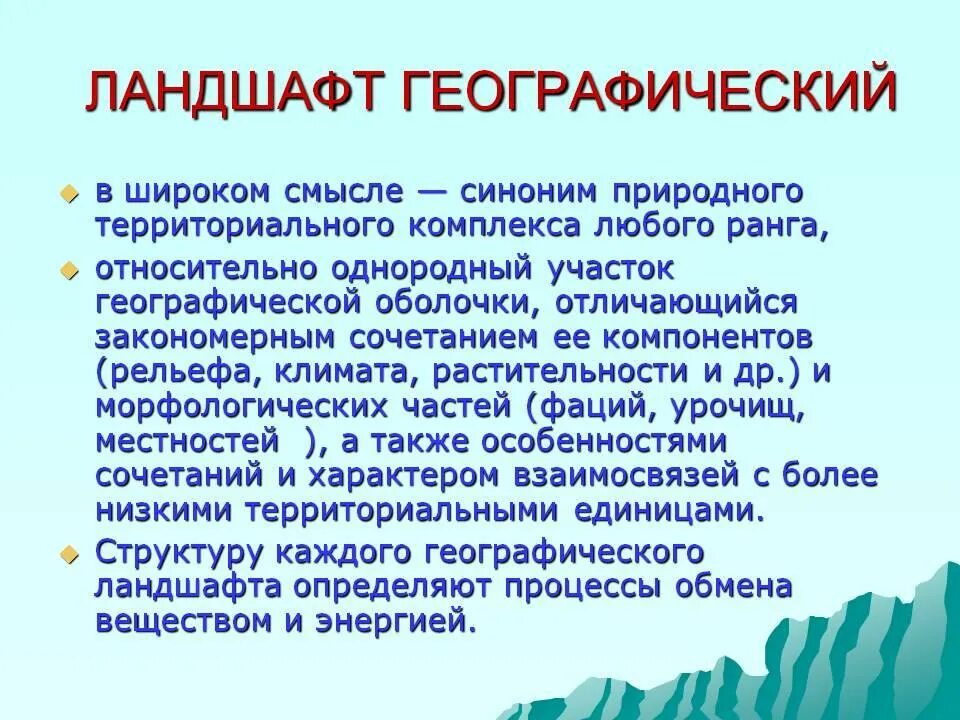 ЛАНДШАФТ ГЕОГРАФИЧЕСКИЙ

в широком смысле — синоним природного территориального комплекса любого ранга,

относительно однородный участок географической оболочки, отличающийся закономерным сочетанием ее компонентов (рельефа, климата, растительности и др.) и морфологических частей (фаций, урочищ, местностей ), а также особенностями сочетаний и характером взаимосвязей с более низкими территориальными единицами.

Структуру каждого географического ландшафта определяют процессы обмена веществом и энергией.